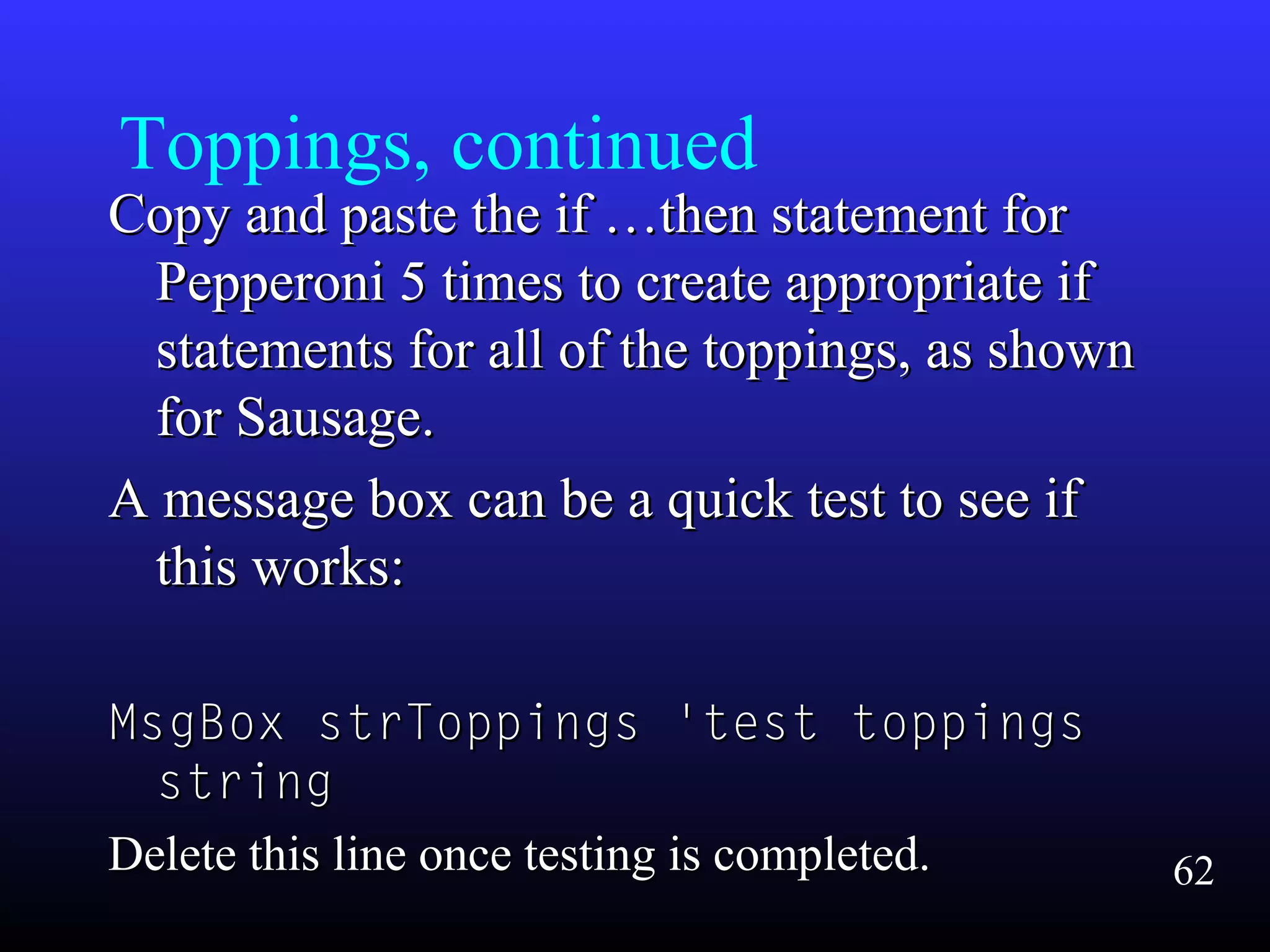 Toppings, continued

Copy and paste the if …then statement for Pepperoni 5 times to create appropriate if statements for all of the toppings, as shown for Sausage.

A message box can be a quick test to see if this works:

MsgBox strToppings 'test toppings string

Delete this line once testing is completed.

62